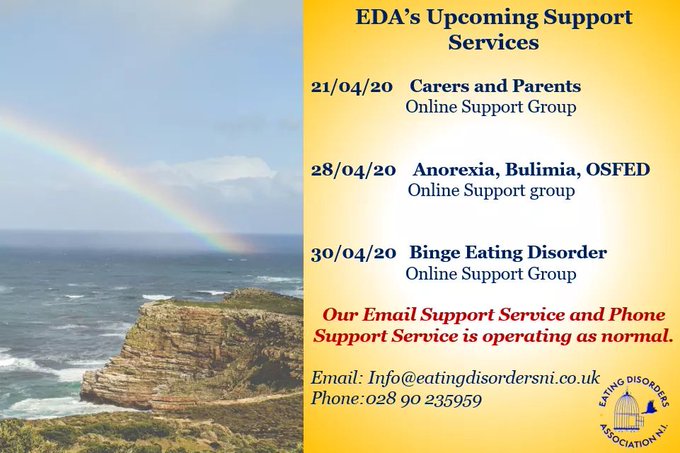 EDA's Upcoming Support Services

21/04/20 Carers and Parents
Online Support Group

28/04/20 Anorexia, Bulimia, OSFED
Online Support group

30/04/20 Binge Eating Disorder
Online Support Group

Our Email Support Service and Phone Support Service is operating as normal.

Email: Info@eatingdisordersni.co.uk
Phone:028 90 235959

EATING DISORDERS ASSOCIATION N.I.